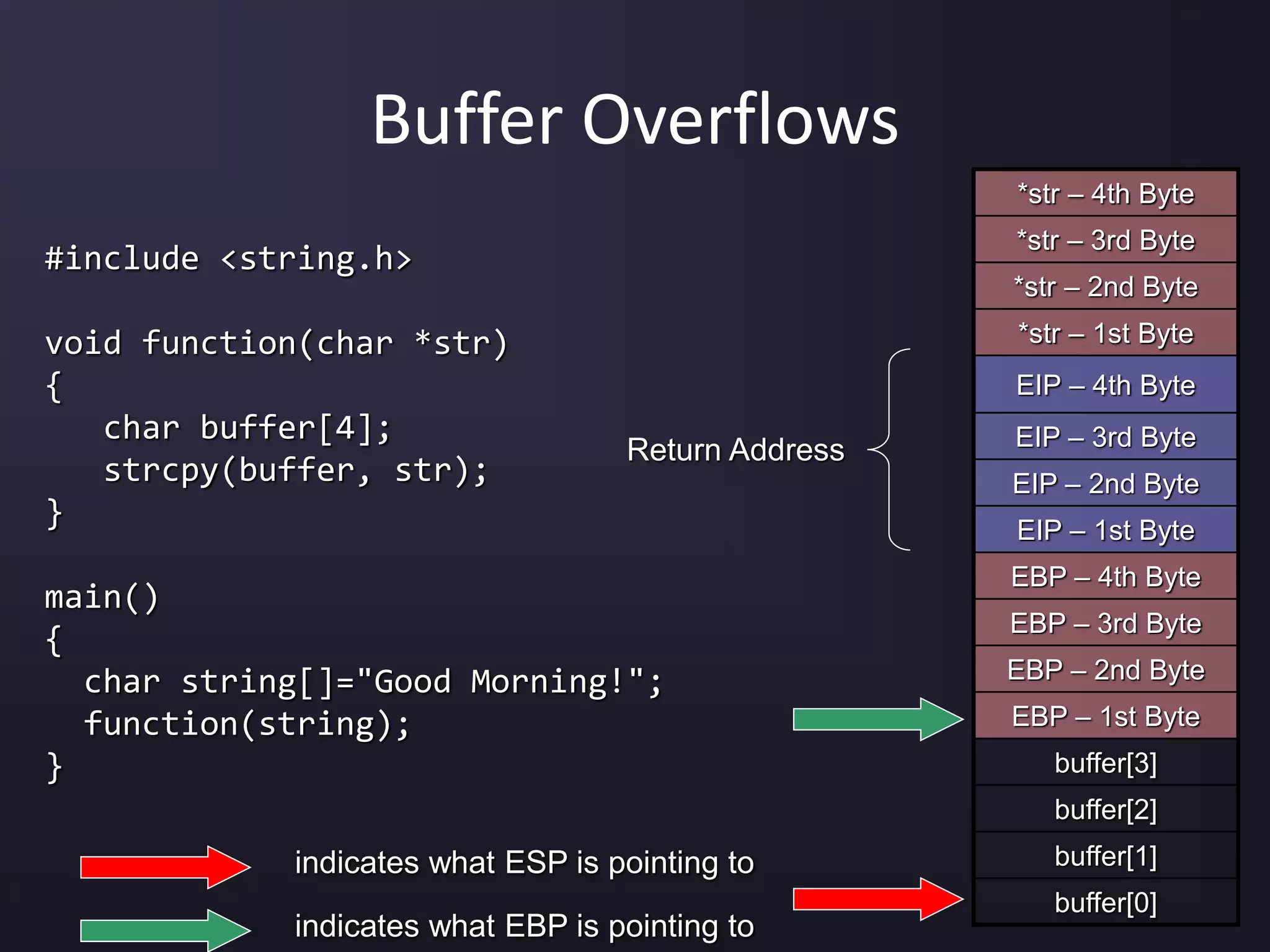 Buffer Overflows

#include <string.h>

void function(char *str)
{
    char buffer[4];
    strcpy(buffer, str);
}

main()
{
   char string[]="Good Morning!";
   function(string);
}

Return Address

*str – 4th Byte
*str – 3rd Byte
*str – 2nd Byte
*str – 1st Byte
EIP – 4th Byte
EIP – 3rd Byte
EIP – 2nd Byte
EIP – 1st Byte
EBP – 4th Byte
EBP – 3rd Byte
EBP – 2nd Byte
EBP – 1st Byte
buffer[3]
buffer[2]
buffer[1]
buffer[0]

indicates what ESP is pointing to

indicates what EBP is pointing to